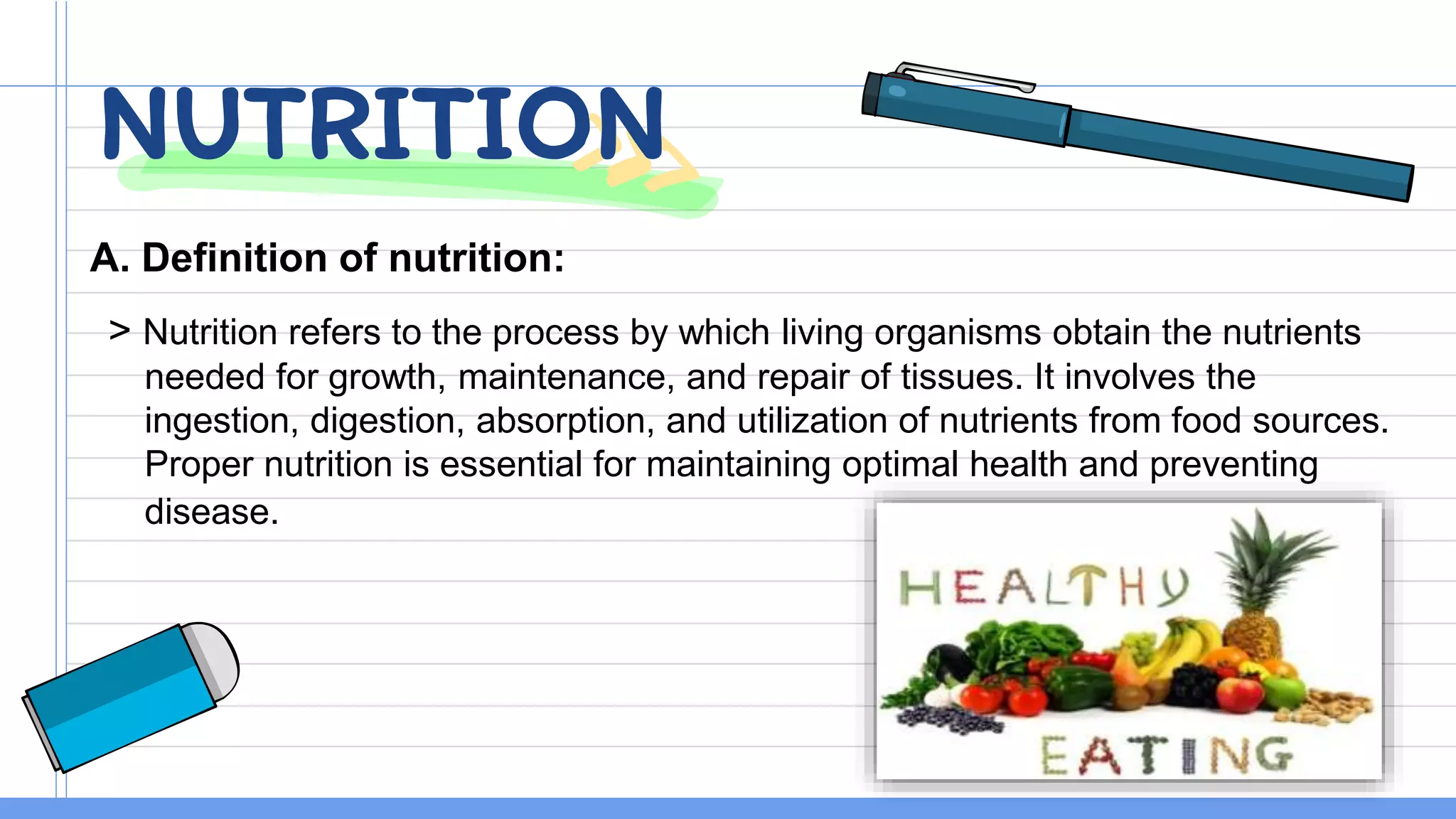 NUTRITION

A. Definition of nutrition:

> Nutrition refers to the process by which living organisms obtain the nutrients needed for growth, maintenance, and repair of tissues. It involves the ingestion, digestion, absorption, and utilization of nutrients from food sources. Proper nutrition is essential for maintaining optimal health and preventing disease.

HEALTHY
EATING